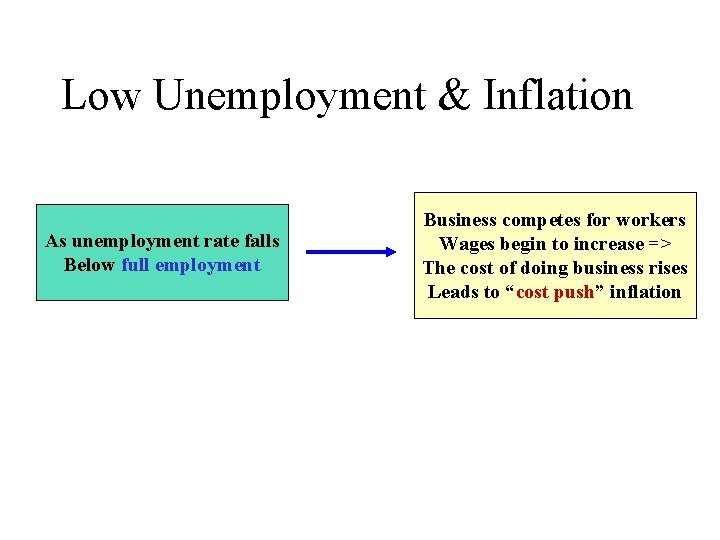 Low Unemployment & Inflation

As unemployment rate falls
Below full employment

Business competes for workers
Wages begin to increase =>
The cost of doing business rises
Leads to “cost push” inflation